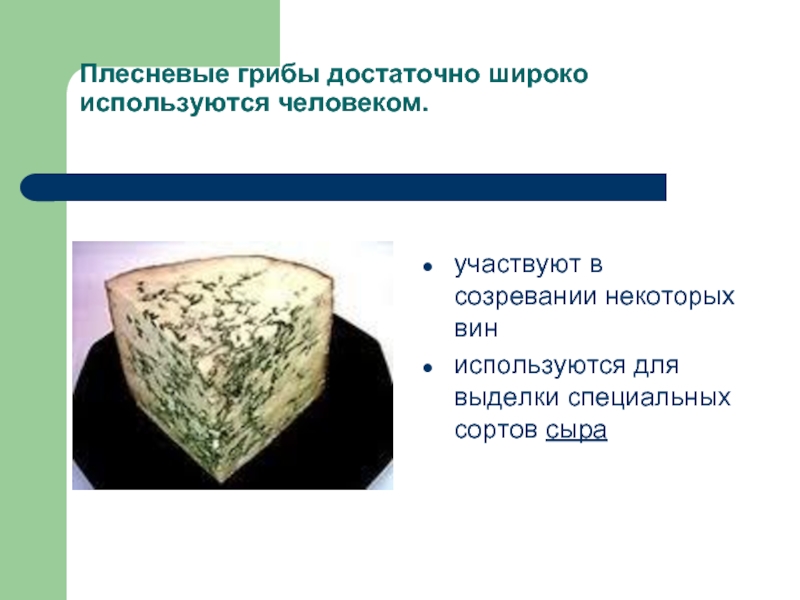 Плесневые грибы достаточно широко используются человеком.

- участвуют в созревании некоторых вин
- используются для выделки специальных сортов сыра